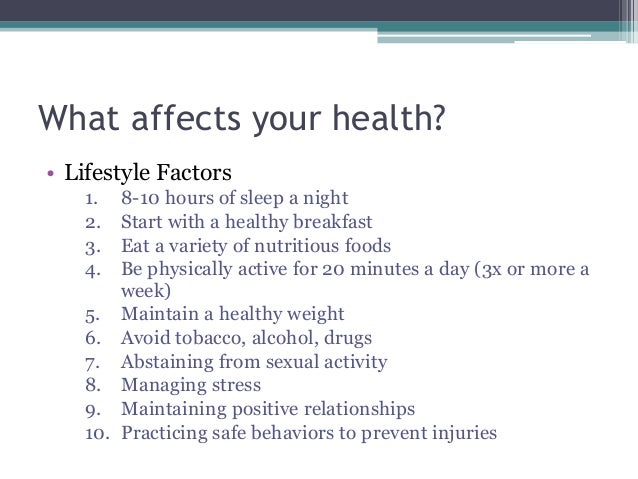 What affects your health?

• Lifestyle Factors
1. 8-10 hours of sleep a night
2. Start with a healthy breakfast
3. Eat a variety of nutritious foods
4. Be physically active for 20 minutes a day (3x or more a week)
5. Maintain a healthy weight
6. Avoid tobacco, alcohol, drugs
7. Abstaining from sexual activity
8. Managing stress
9. Maintaining positive relationships
10. Practicing safe behaviors to prevent injuries